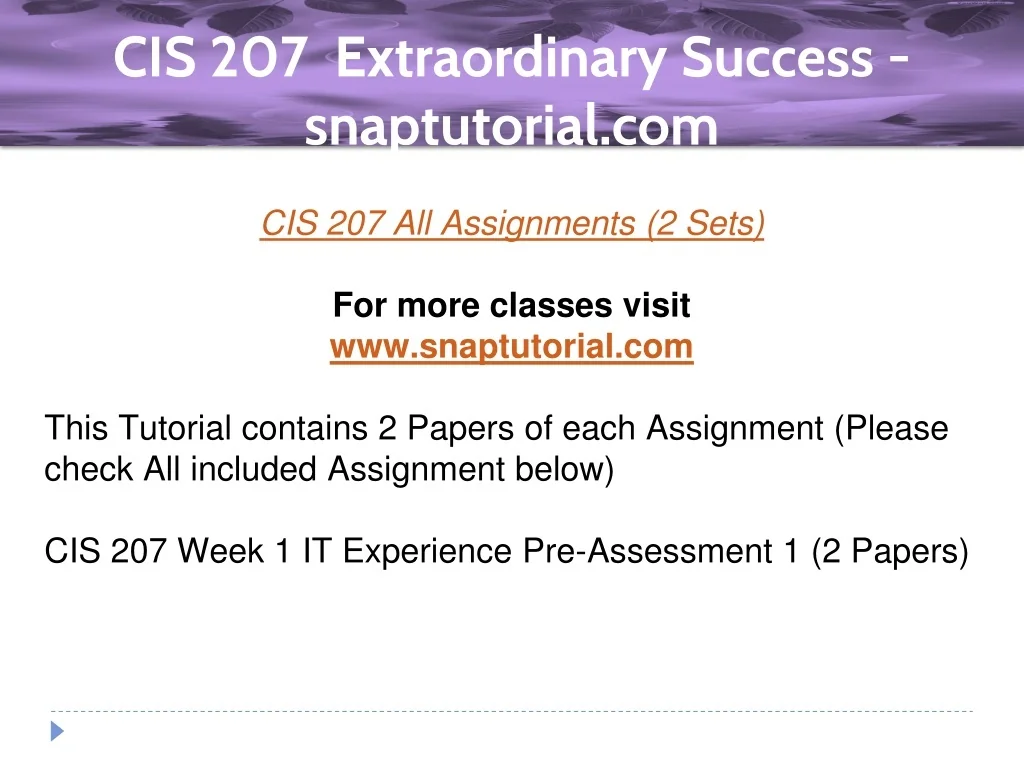 CIS 207 Extraordinary Success - snaptutorial.com

CIS 207 All Assignments (2 Sets)

For more classes visit
www.snaptutorial.com

This Tutorial contains 2 Papers of each Assignment (Please check All included Assignment below)

CIS 207 Week 1 IT Experience Pre-Assessment 1 (2 Papers)